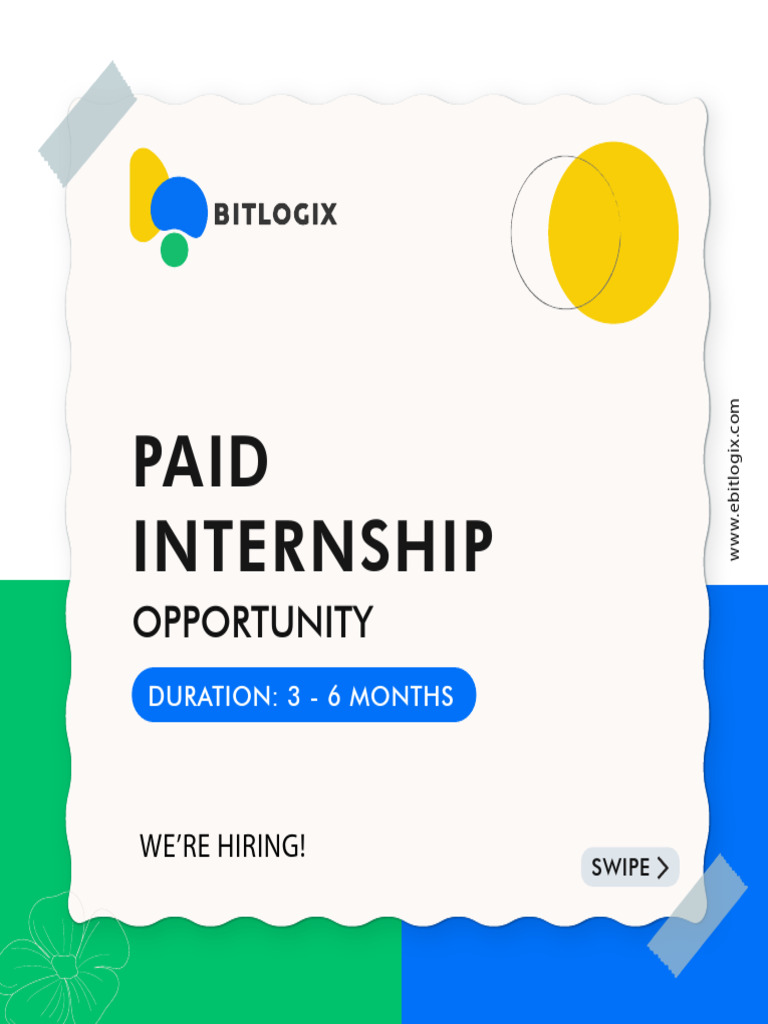 BITLOGIX

PAID INTERNSHIP

OPPORTUNITY

DURATION: 3 - 6 MONTHS

WE'RE HIRING!

SWIPE >

www.ebitlogix.com